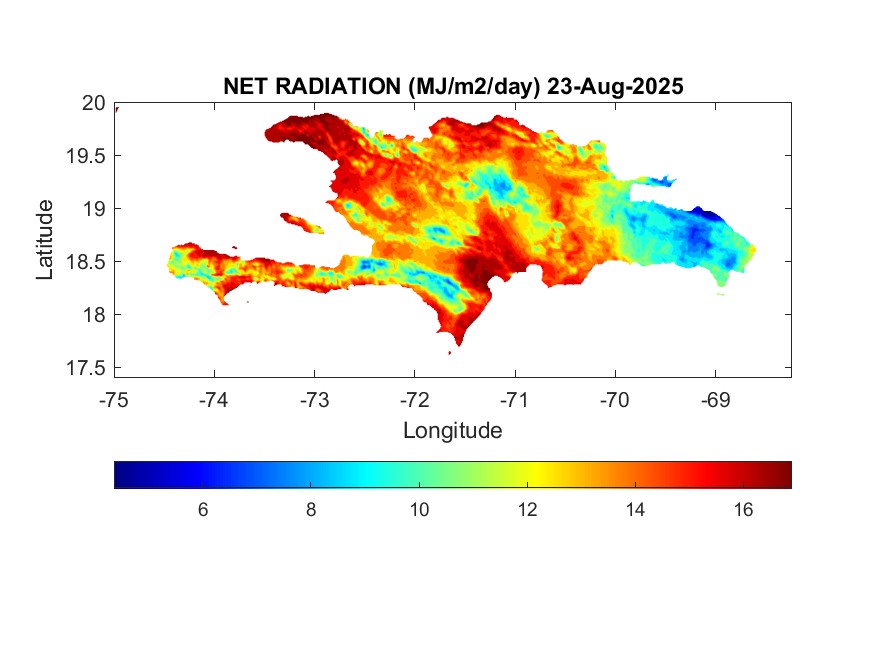 NET RADIATION (MJ/m2/day) 23-Aug-2025

Latitude

20
19.5
19
18.5
18
17.5

-75 -74 -73 -72 -71 -70 -69

Longitude

6 8 10 12 14 16